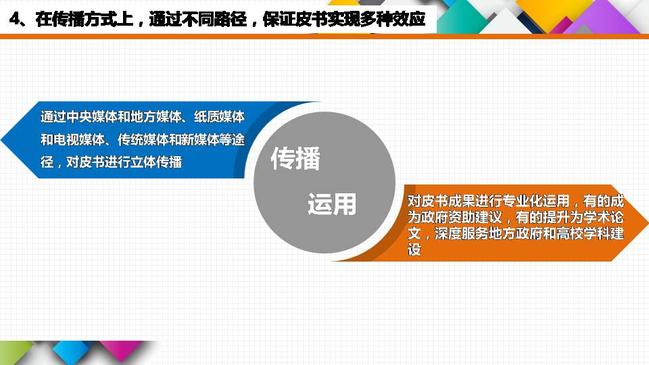 4、在传播方式上，通过不同路径，保证皮书实现多种效应

通过中央媒体和地方媒体、纸质媒体和电视媒体、传统媒体和新媒体等途径，对皮书进行立体传播

传播

运用

对皮书成果进行专业化运用，有的成为政府资助建议，有的提升为学术论文，深度服务地方政府和高校学科建设